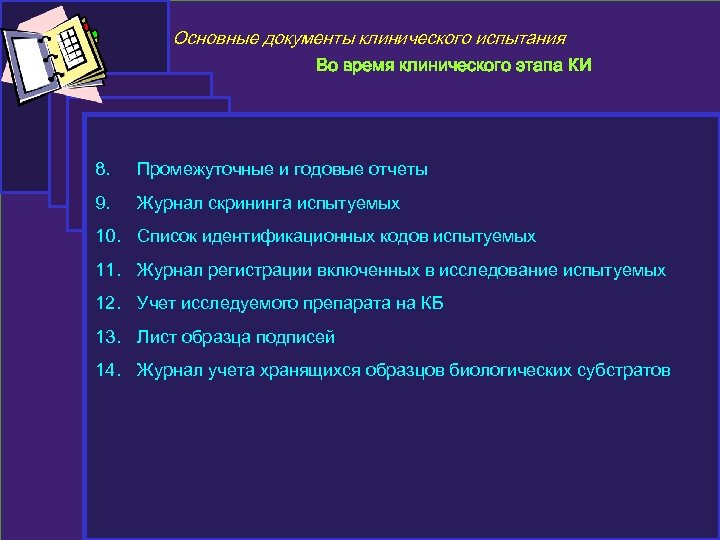 Основные документы клинического испытания

Во время клинического этапа КИ

8. Промежуточные и годовые отчеты

9. Журнал скрининга испытуемых

10. Список идентификационных кодов испытуемых

11. Журнал регистрации включенных в исследование испытуемых

12. Учет исследуемого препарата на КБ

13. Лист образца подписей

14. Журнал учета хранящихся образцов биологических субстратов